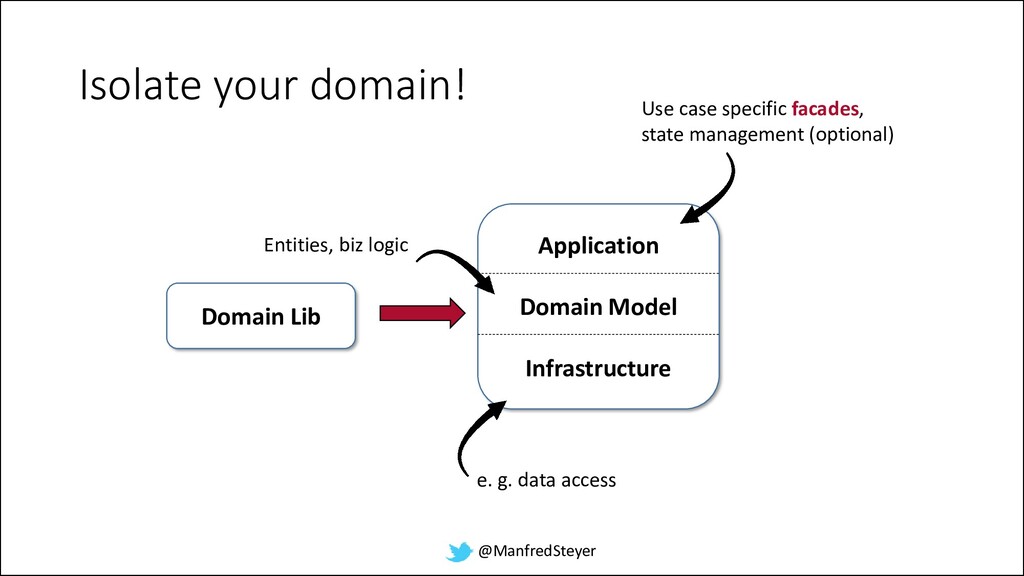 Isolate your domain!

Use case specific facades, state management (optional)

Entities, biz logic

Domain Lib

Application

Domain Model

Infrastructure

e. g. data access

@ManfredSteyer